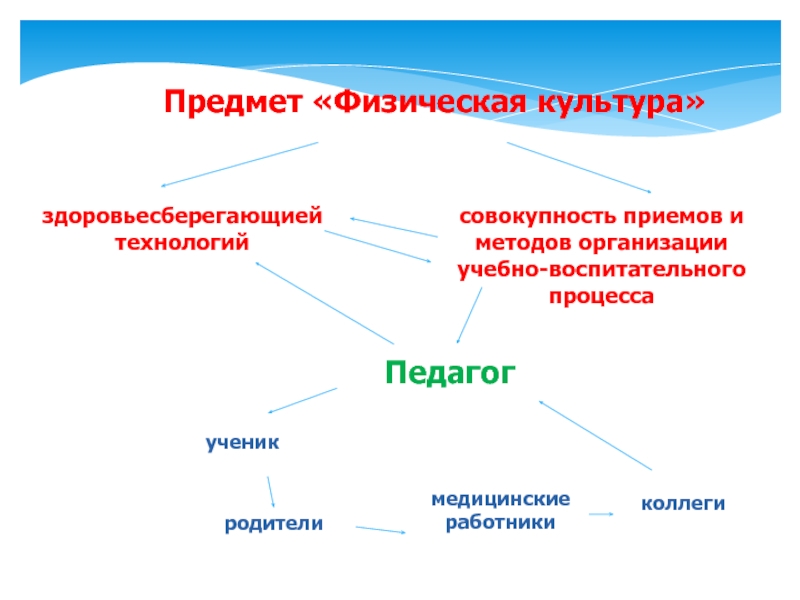 Предмет «Физическая культура»

здоровьесберегающией технологий

совокупность приемов и методов организации учебно-воспитательного процесса

Педагог

ученик

родители

медицинские работники

коллеги